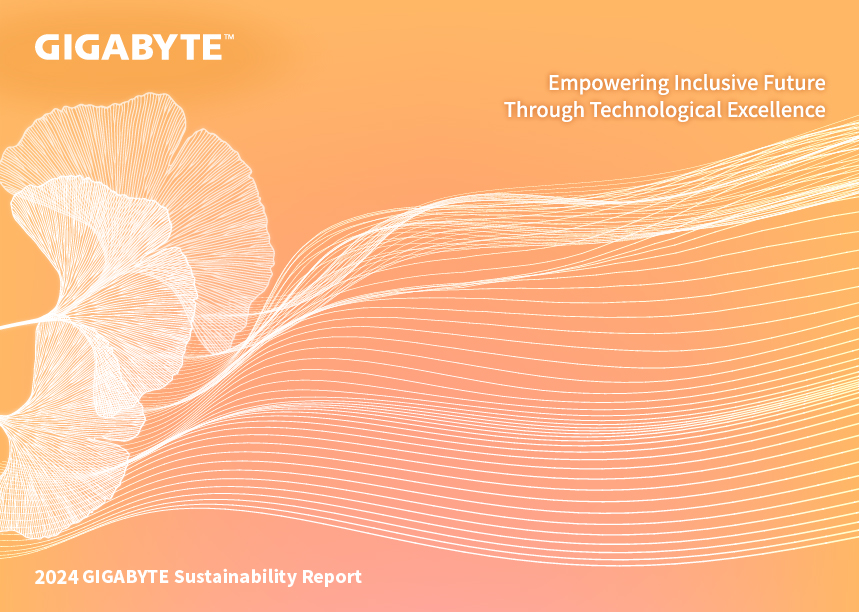 GIGABYTE™

Empowering Inclusive Future Through Technological Excellence

2024 GIGABYTE Sustainability Report